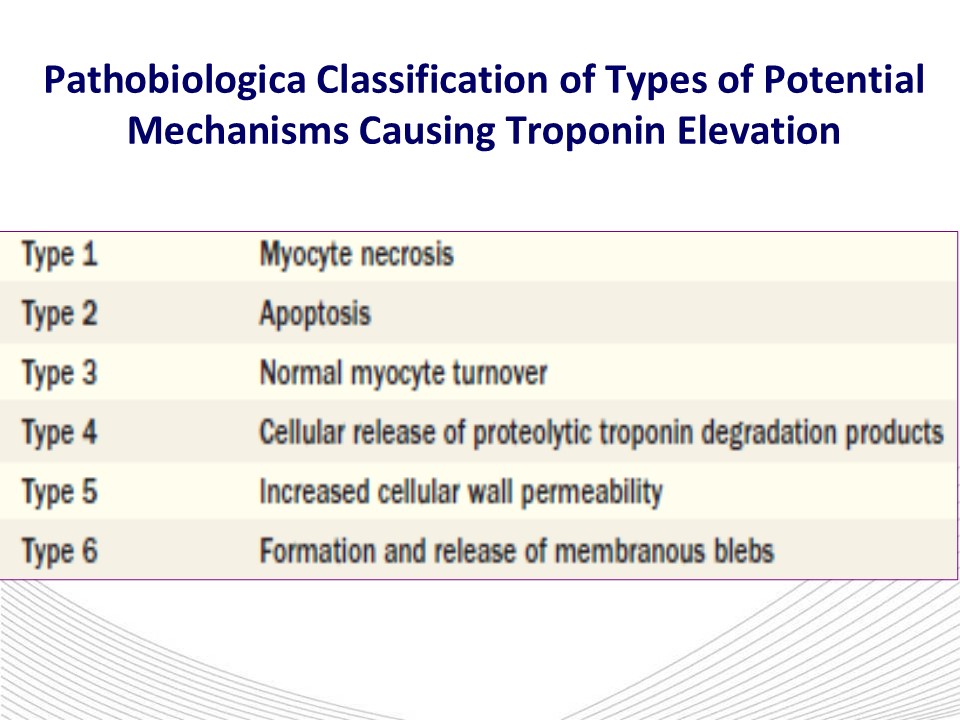 Pathobiologica Classification of Types of Potential Mechanisms Causing Troponin Elevation

| | |
|---|---|
| Type 1 | Myocyte necrosis |
| Type 2 | Apoptosis |
| Type 3 | Normal myocyte turnover |
| Type 4 | Cellular release of proteolytic troponin degradation products |
| Type 5 | Increased cellular wall permeability |
| Type 6 | Formation and release of membranous blebs |